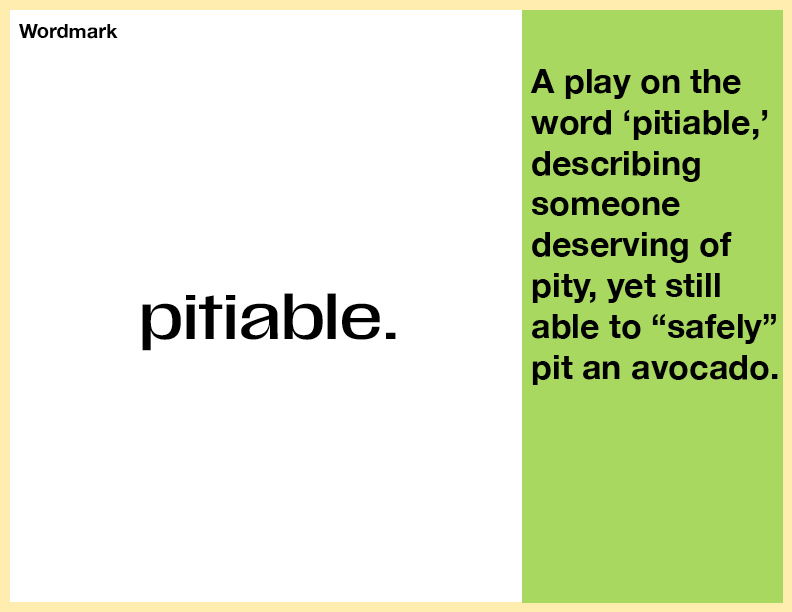 Wordmark

pitiable.

A play on the word ‘pitiable,’ describing someone deserving of pity, yet still able to “safely” pit an avocado.